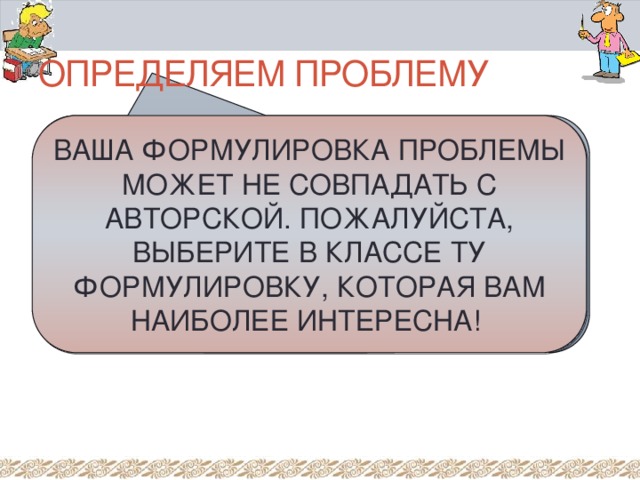 ОПРЕДЕЛЯЕМ ПРОБЛЕМУ

ВАША ФОРМУЛИРОВКА ПРОБЛЕМЫ МОЖЕТ НЕ СОВПАДАТЬ С АВТОРСКОЙ. ПОЖАЛУЙСТА, ВЫБЕРИТЕ В КЛАССЕ ТУ ФОРМУЛИРОВКУ, КОТОРАЯ ВАМ НАИБОЛЕЕ ИНТЕРЕСНА!